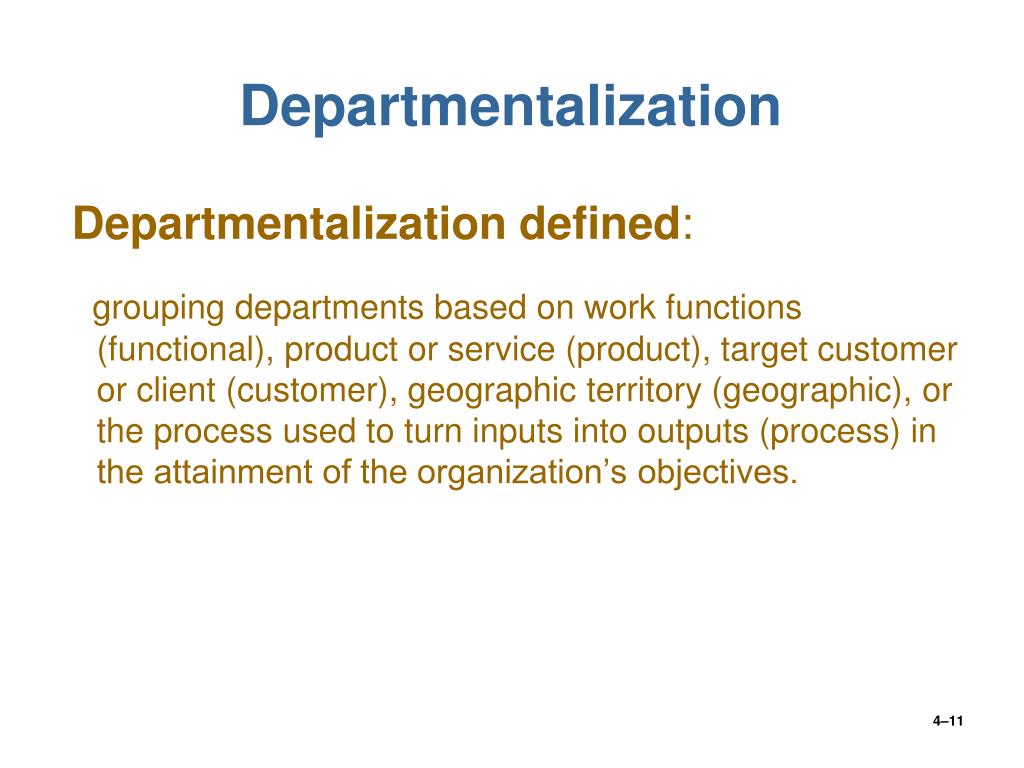 Departmentalization

Departmentalization defined:

grouping departments based on work functions (functional), product or service (product), target customer or client (customer), geographic territory (geographic), or the process used to turn inputs into outputs (process) in the attainment of the organization’s objectives.

4–11